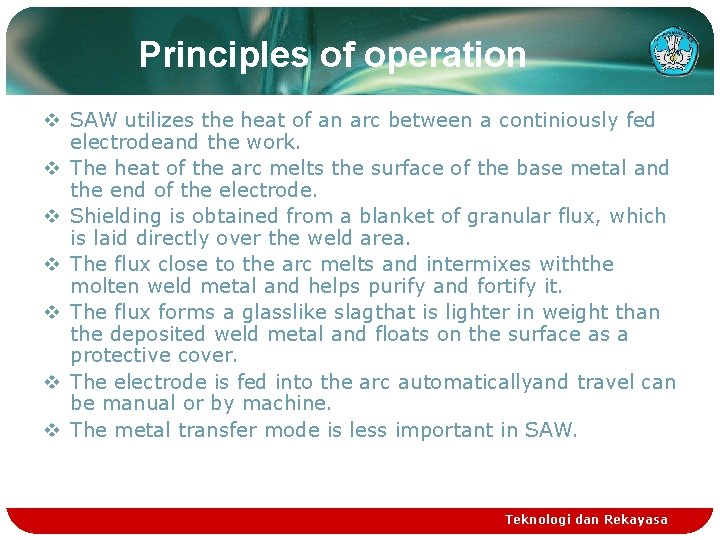 Principles of operation

❖ SAW utilizes the heat of an arc between a continiously fed electrodeand the work.
❖ The heat of the arc melts the surface of the base metal and the end of the electrode.
❖ Shielding is obtained from a blanket of granular flux, which is laid directly over the weld area.
❖ The flux close to the arc melts and intermixes withthe molten weld metal and helps purify and fortify it.
❖ The flux forms a glasslike slagthat is lighter in weight than the deposited weld metal and floats on the surface as a protective cover.
❖ The electrode is fed into the arc automaticallyand travel can be manual or by machine.
❖ The metal transfer mode is less important in SAW.

Teknologi dan Rekayasa